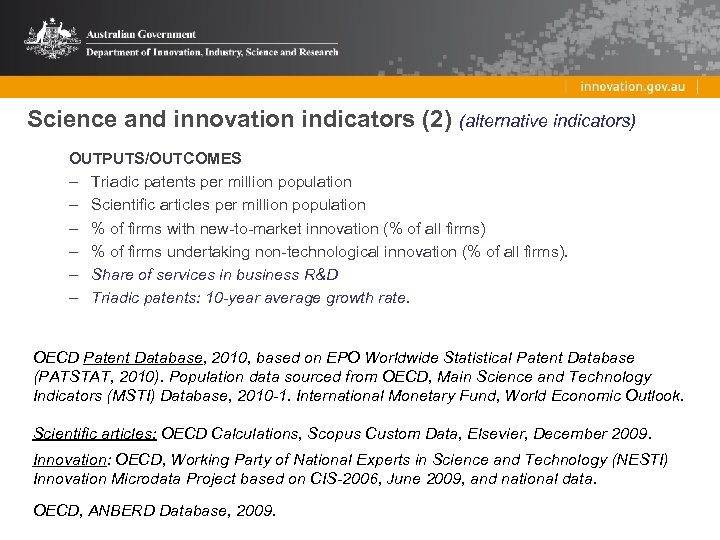 Australian Government
Department of Innovation, Industry, Science and Research

innovation.gov.au

Science and innovation indicators (2) (alternative indicators)

OUTPUTS/OUTCOMES
– Triadic patents per million population
– Scientific articles per million population
– % of firms with new-to-market innovation (% of all firms)
– % of firms undertaking non-technological innovation (% of all firms).
– Share of services in business R&D
– Triadic patents: 10-year average growth rate.

OECD Patent Database, 2010, based on EPO Worldwide Statistical Patent Database (PATSTAT, 2010). Population data sourced from OECD, Main Science and Technology Indicators (MSTI) Database, 2010-1. International Monetary Fund, World Economic Outlook.

Scientific articles: OECD Calculations, Scopus Custom Data, Elsevier, December 2009.

Innovation: OECD, Working Party of National Experts in Science and Technology (NESTI) Innovation Microdata Project based on CIS-2006, June 2009, and national data.

OECD, ANBERD Database, 2009.